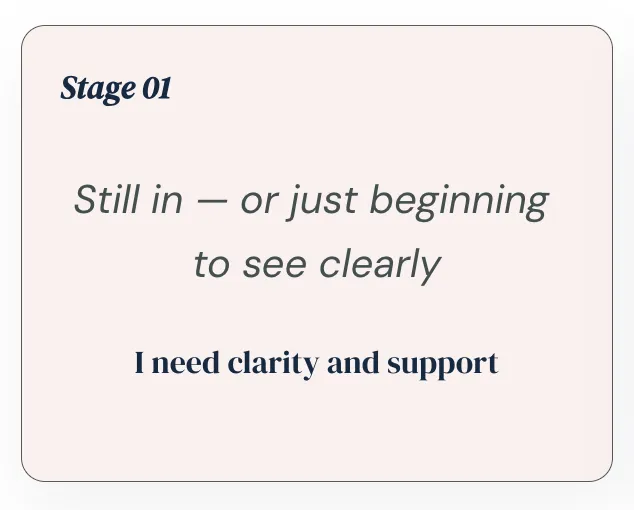 Stage 01

Still in — or just beginning to see clearly

I need clarity and support